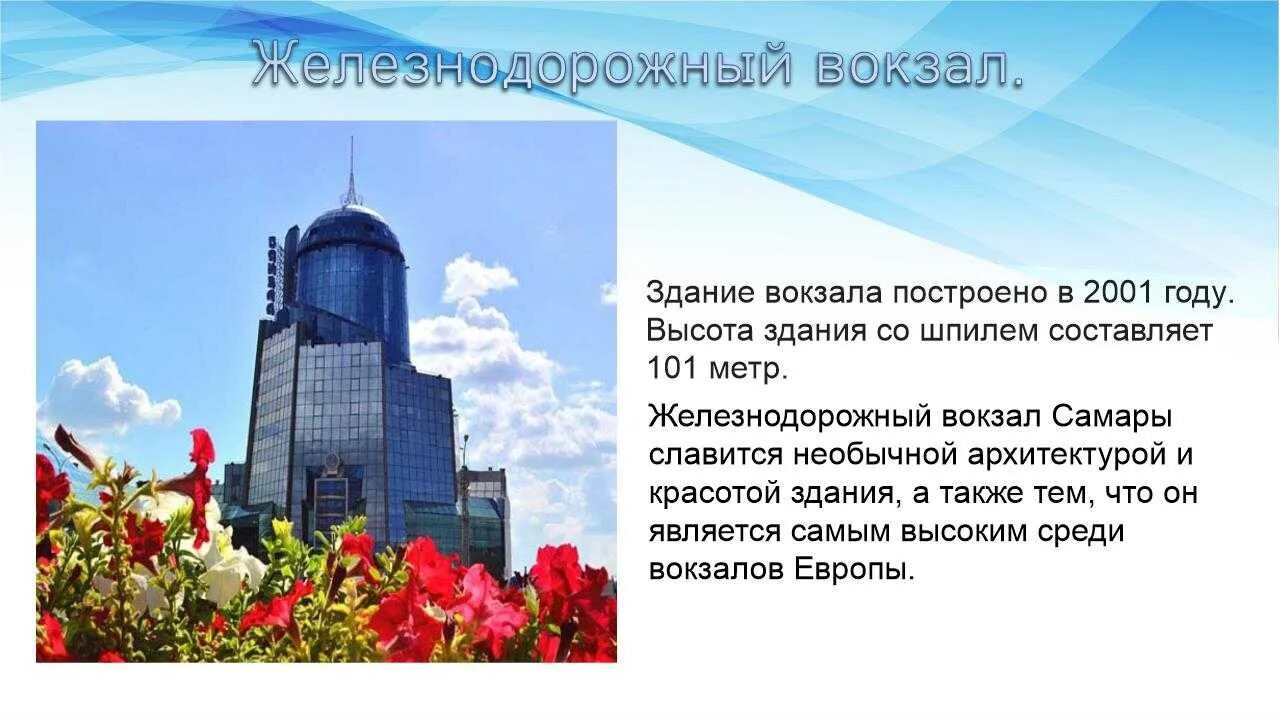 Железнодорожный вокзал.

Здание вокзала построено в 2001 году. Высота здания со шпилем составляет 101 метр.

Железнодорожный вокзал Самары славится необычной архитектурой и красотой здания, а также тем, что он является самым высоким среди вокзалов Европы.